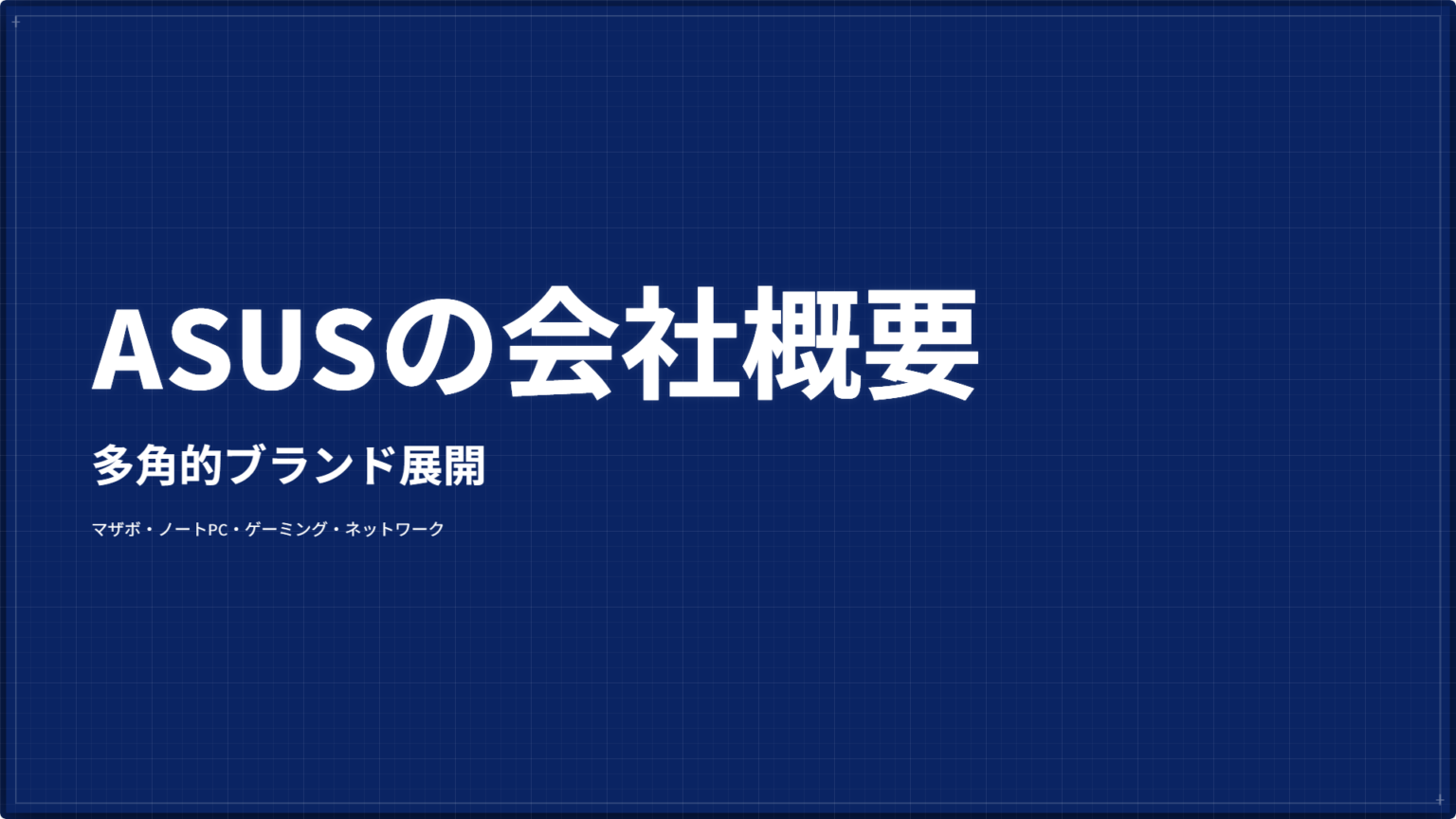 ASUSの会社概要

多角的ブランド展開

マザボ・ノートPC・ゲーミング・ネットワーク